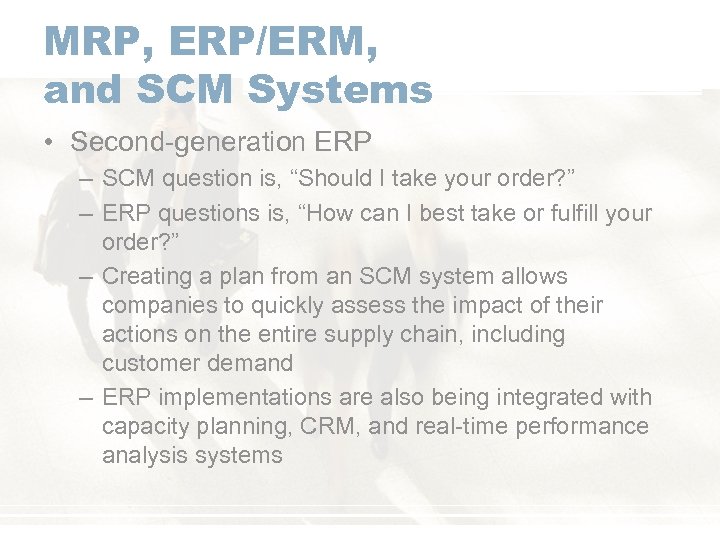 MRP, ERP/ERM, and SCM Systems

• Second-generation ERP

– SCM question is, “Should I take your order?”

– ERP questions is, “How can I best take or fulfill your order?”

– Creating a plan from an SCM system allows companies to quickly assess the impact of their actions on the entire supply chain, including customer demand

– ERP implementations are also being integrated with capacity planning, CRM, and real-time performance analysis systems